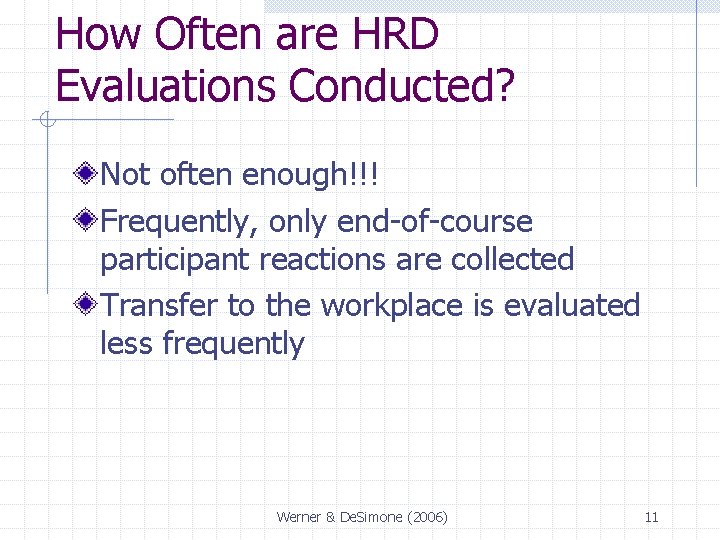 How Often are HRD Evaluations Conducted?

Not often enough!!!

Frequently, only end-of-course participant reactions are collected

Transfer to the workplace is evaluated less frequently

Werner & DeSimone (2006)

11